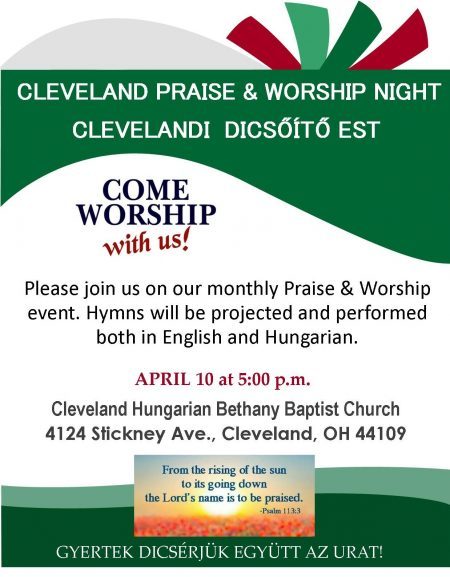 CLEVELAND PRAISE & WORSHIP NIGHT
CLEVELANDI DICSŐÍTŐ EST

COME WORSHIP with us!

Please join us on our monthly Praise & Worship event. Hymns will be projected and performed both in English and Hungarian.

APRIL 10 at 5:00 p.m.

Cleveland Hungarian Bethany Baptist Church
4124 Stickney Ave., Cleveland, OH 44109

From the rising of the sun to its going down the Lord's name is to be praised.
-Psalm 113:3

GYERTEK DICSÉRJÜK EGYÜTT AZ URAT!